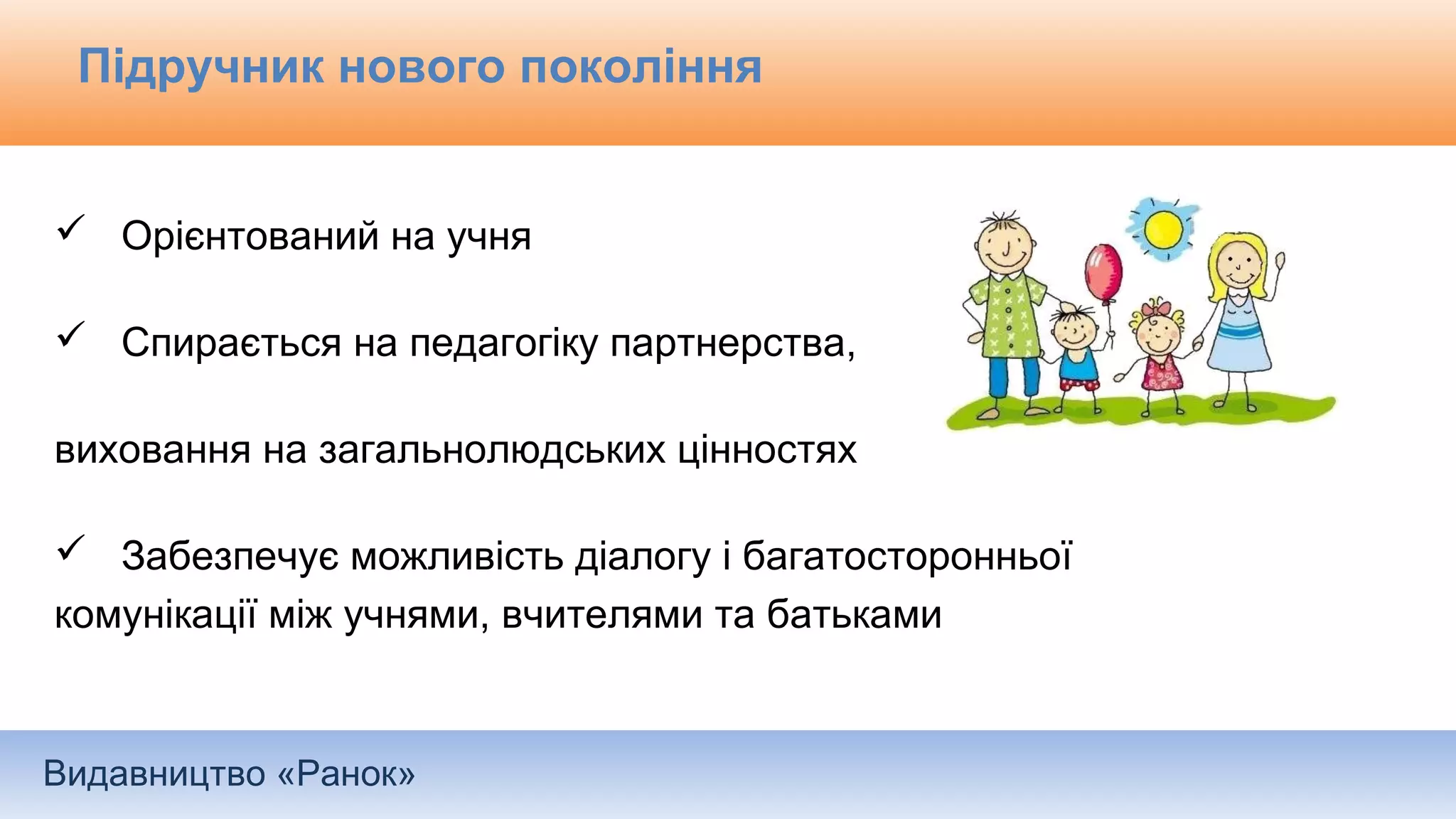 Підручник нового покоління

✓ Орієнтований на учня

✓ Спирається на педагогіку партнерства,

виховання на загальнолюдських цінностях

✓ Забезпечує можливість діалогу і багатосторонньої комунікації між учнями, вчителями та батьками

Видавництво «Ранок»